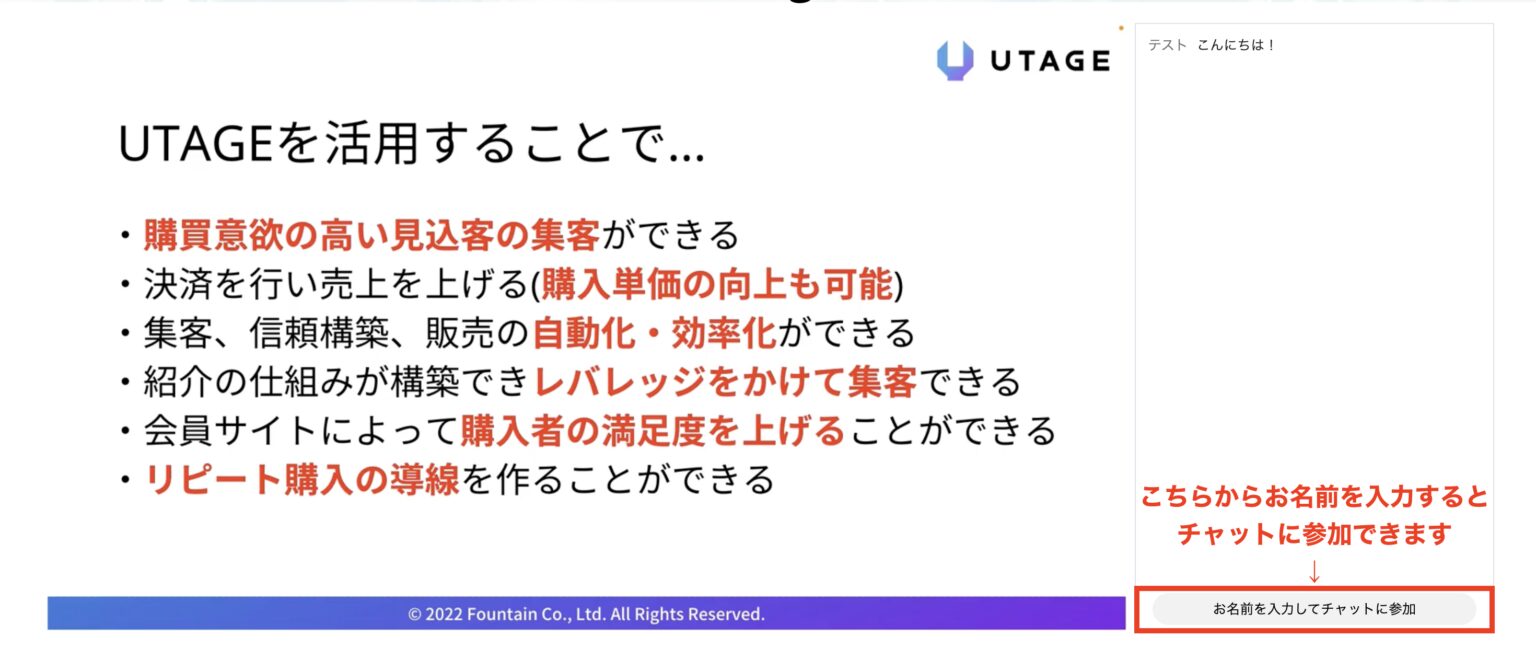 UTAGE

UTAGEを活用することで…

・購買意欲の高い見込客の集客ができる
・決済を行い売上を上げる(購入単価の向上も可能)
・集客、信頼構築、販売の自動化・効率化ができる
・紹介の仕組みが構築できレバレッジをかけて集客できる
・会員サイトによって購入者の満足度を上げることができる
・リピート購入の導線を作ることができる

© 2022 Fountain Co., Ltd. All Rights Reserved.

テスト こんにちは！

こちらからお名前を入力するとチャットに参加できます
↓

お名前を入力してチャットに参加